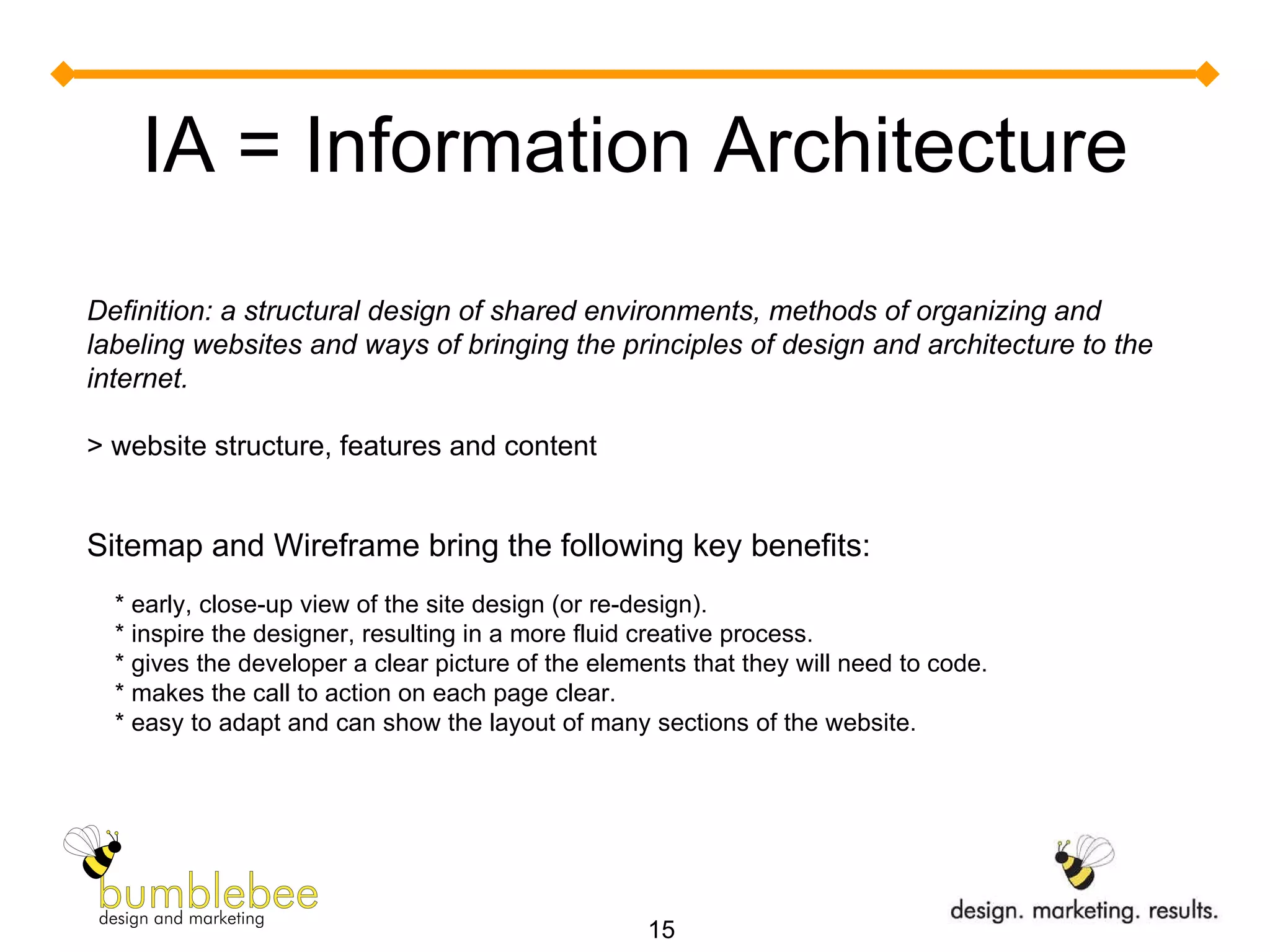 IA = Information Architecture

Definition: a structural design of shared environments, methods of organizing and labeling websites and ways of bringing the principles of design and architecture to the internet.

> website structure, features and content

Sitemap and Wireframe bring the following key benefits:

* early, close-up view of the site design (or re-design).
* inspire the designer, resulting in a more fluid creative process.
* gives the developer a clear picture of the elements that they will need to code.
* makes the call to action on each page clear.
* easy to adapt and can show the layout of many sections of the website.

bumblebee
design and marketing

15

design. marketing. results.